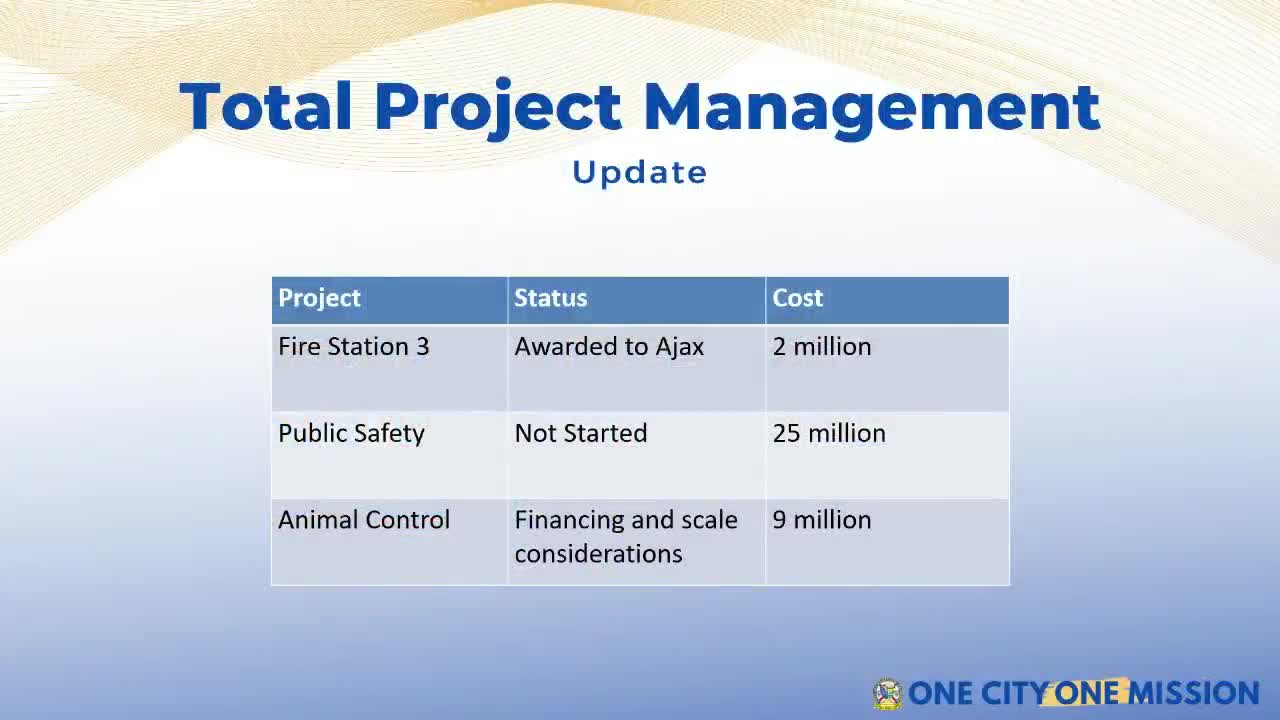 Total Project Management
Update

| Project | Status | Cost |
|---|---|---|
| Fire Station 3 | Awarded to Ajax | 2 million |
| Public Safety | Not Started | 25 million |
| Animal Control | Financing and scale considerations | 9 million |

ONE CITY ONE MISSION